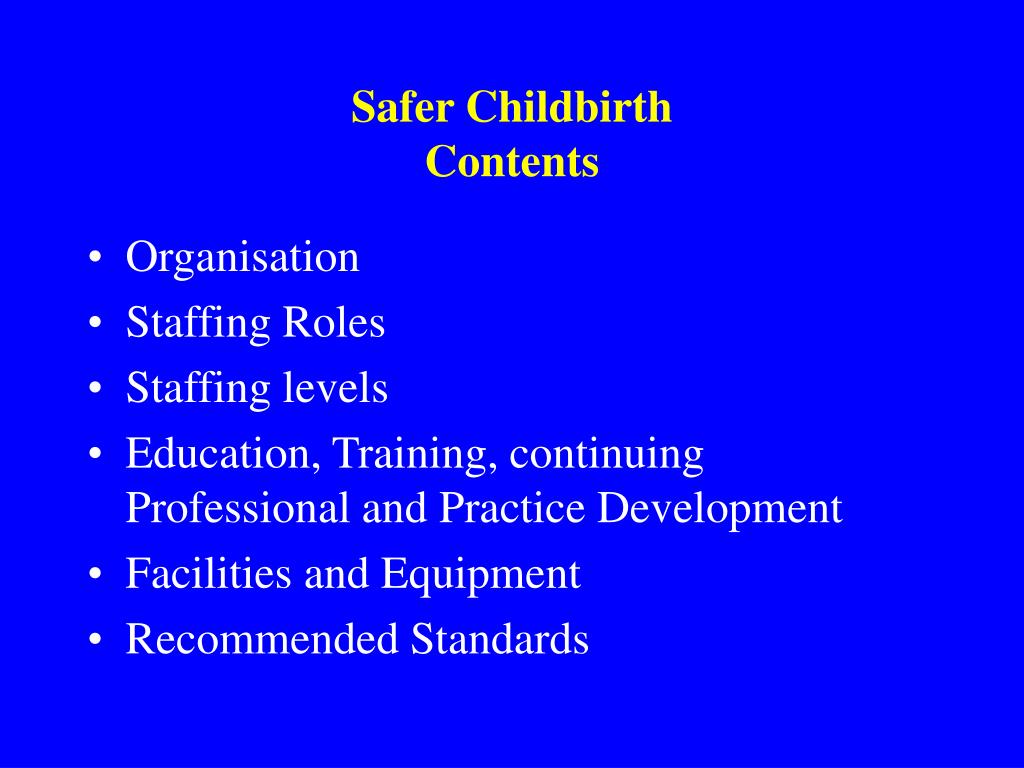 Safer Childbirth
Contents

• Organisation
• Staffing Roles
• Staffing levels
• Education, Training, continuing Professional and Practice Development
• Facilities and Equipment
• Recommended Standards